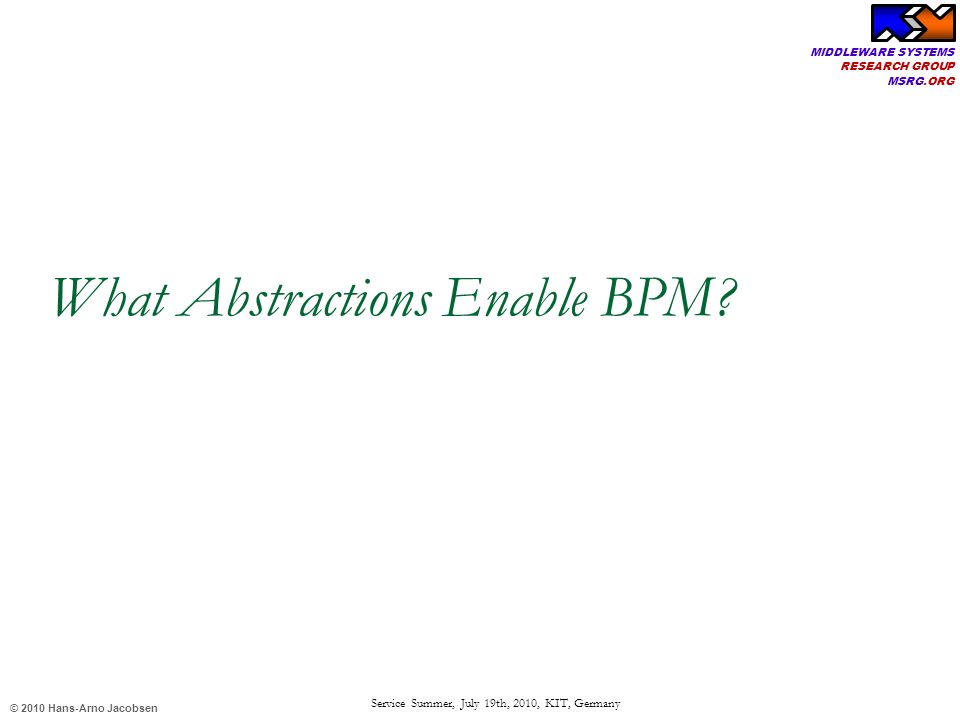 MIDDLEWARE SYSTEMS
RESEARCH GROUP
MSRG.ORG

What Abstractions Enable BPM?

© 2010 Hans-Arno Jacobsen

Service Summer, July 19th, 2010, KIT, Germany